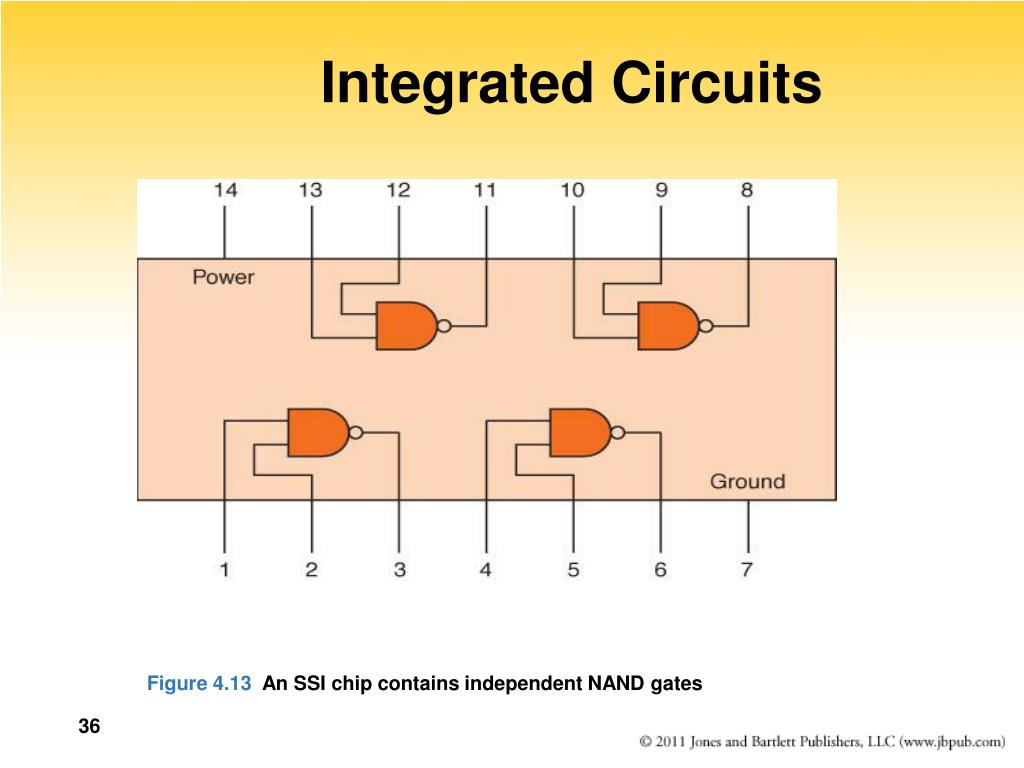 Integrated Circuits

14 13 12 11 10 9 8

Power

Ground

1 2 3 4 5 6 7

Figure 4.13 An SSI chip contains independent NAND gates

36

© 2011 Jones and Bartlett Publishers, LLC (www.jbpub.com)